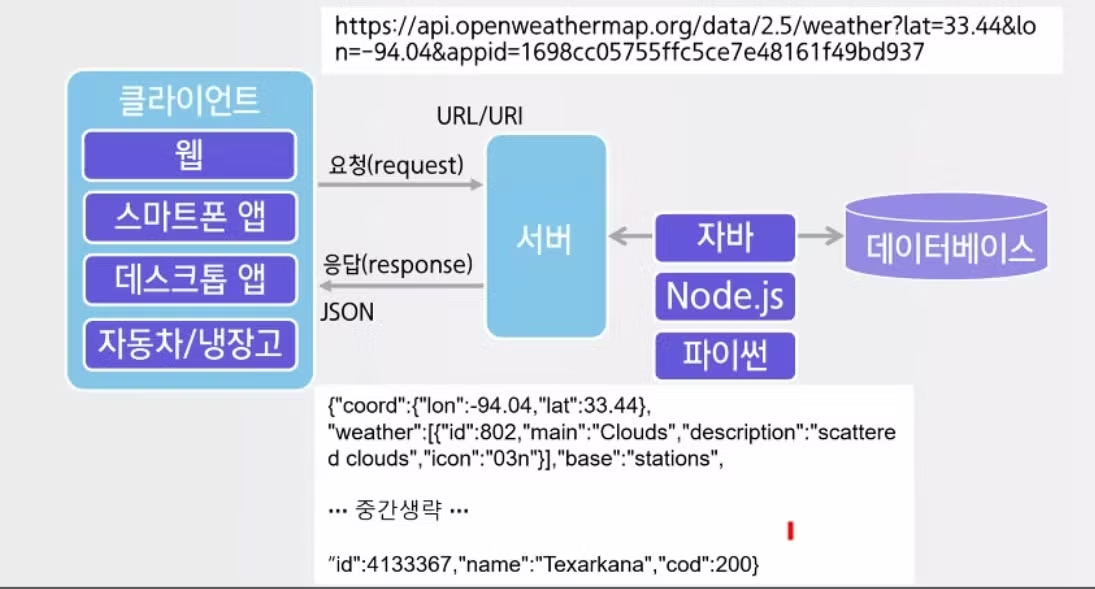 https://api.openweathermap.org/data/2.5/weather?lat=33.44&lon=-94.04&appid=1698cc05755ffc5ce7e48161f49bd937

클라이언트
웹
스마트폰 앱
데스크톱 앱
자동차/냉장고

URL/URI
요청(request)
응답(response)
JSON

서버

자바
Node.js
파이썬

데이터베이스

{"coord":{"lon":-94.04,"lat":33.44}, "weather":[{"id":802,"main":"Clouds","description":"scattered clouds","icon":"03n"}],"base":"stations",

··· 중간생략 ···

"id":4133367,"name":"Texarkana","cod":200}